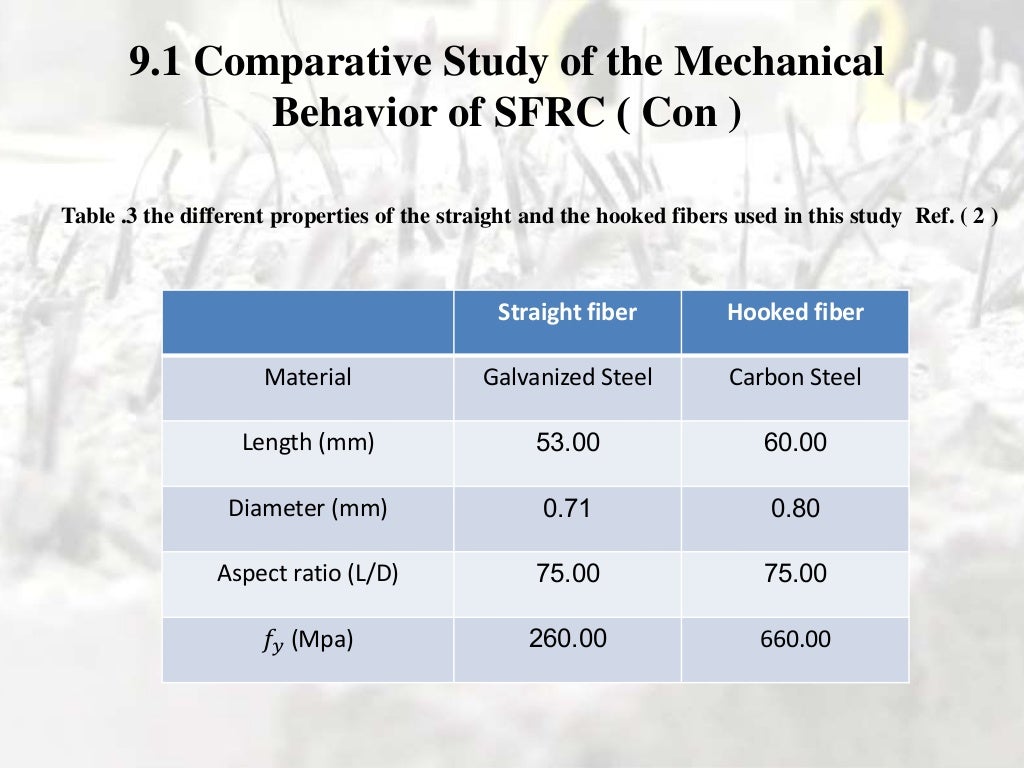 9.1 Comparative Study of the Mechanical Behavior of SFRC ( Con )

Table .3 the different properties of the straight and the hooked fibers used in this study Ref. ( 2 )

| | Straight fiber | Hooked fiber |
|---|---|---|
| Material | Galvanized Steel | Carbon Steel |
| Length (mm) | 53.00 | 60.00 |
| Diameter (mm) | 0.71 | 0.80 |
| Aspect ratio (L/D) | 75.00 | 75.00 |
| $f_y$ (Mpa) | 260.00 | 660.00 |